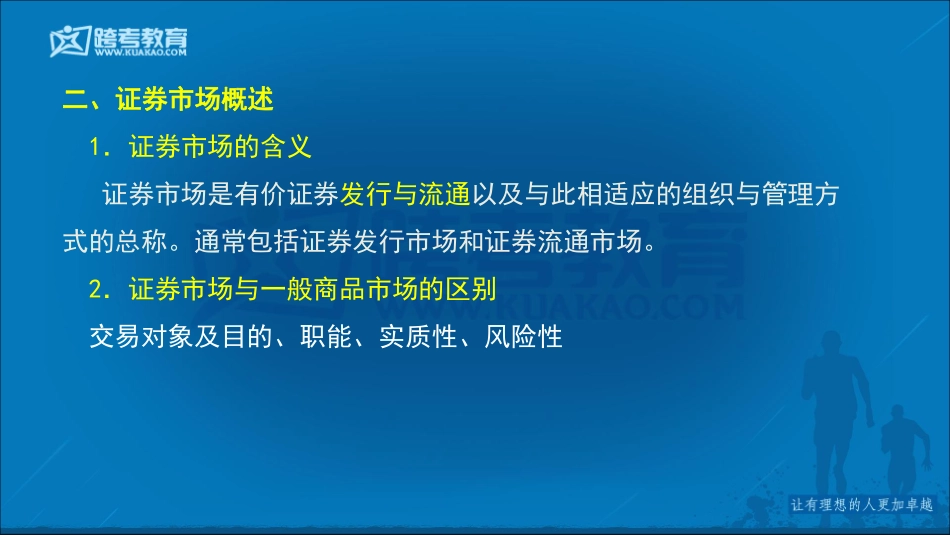 跨考教育
WWW.KUAKAO.COM

二、证券市场概述

1. 证券市场的含义

证券市场是有价证券发行与流通以及与此相适应的组织与管理方式的总称。通常包括证券发行市场和证券流通市场。

2. 证券市场与一般商品市场的区别

交易对象及目的、职能、实质性、风险性

跨考教育
WWW.KUAKAO.COM

让有理想的人更加卓越